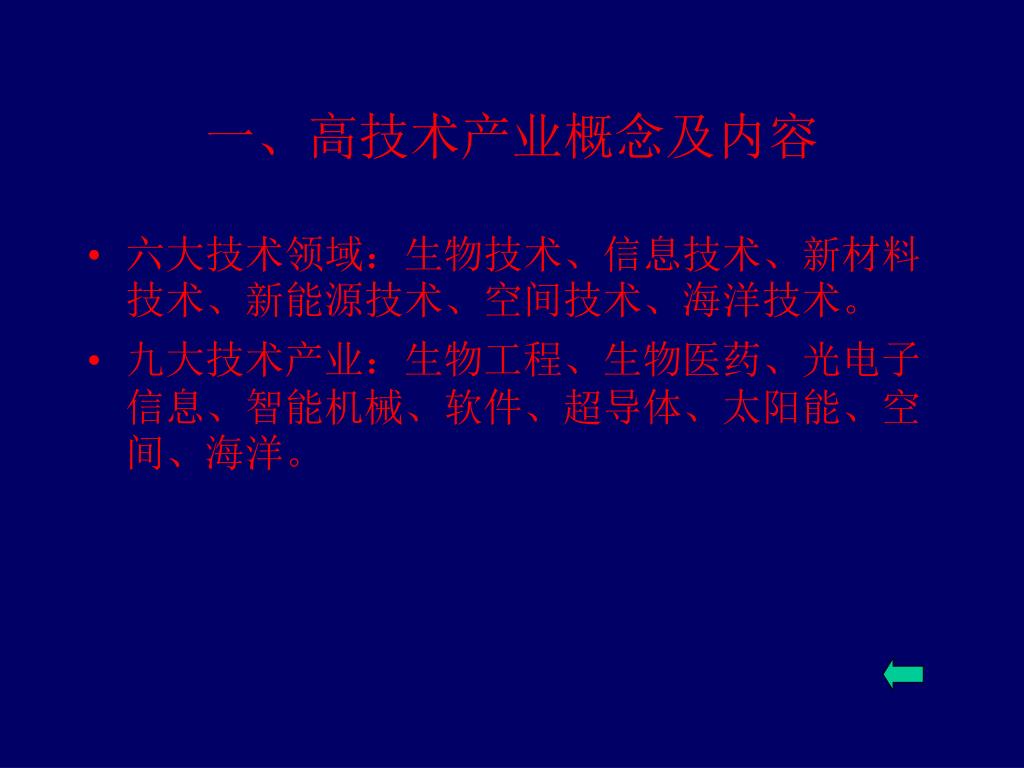 一、高技术产业概念及内容

• 六大技术领域：生物技术、信息技术、新材料技术、新能源技术、空间技术、海洋技术。

• 九大技术产业：生物工程、生物医药、光电子信息、智能机械、软件、超导体、太阳能、空间、海洋。